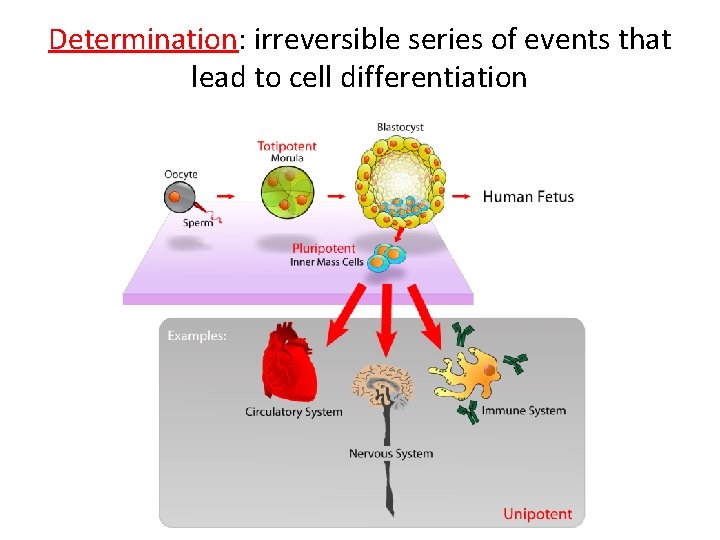 Determination: irreversible series of events that lead to cell differentiation

Oocyte

Sperm

Totipotent
Morula

Blastocyst

Human Fetus

Pluripotent
Inner Mass Cells

Examples:

Circulatory System

Nervous System

Immune System

Unipotent